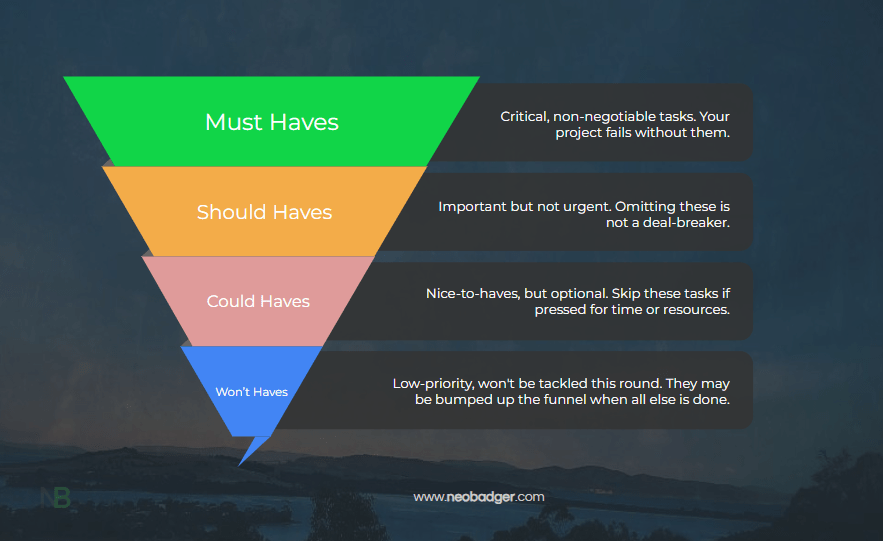 Must Haves

Critical, non-negotiable tasks. Your project fails without them.

Should Haves

Important but not urgent. Omitting these is not a deal-breaker.

Could Haves

Nice-to-haves, but optional. Skip these tasks if pressed for time or resources.

Won't Haves

Low-priority, won't be tackled this round. They may be bumped up the funnel when all else is done.

NB

www.neobadger.com